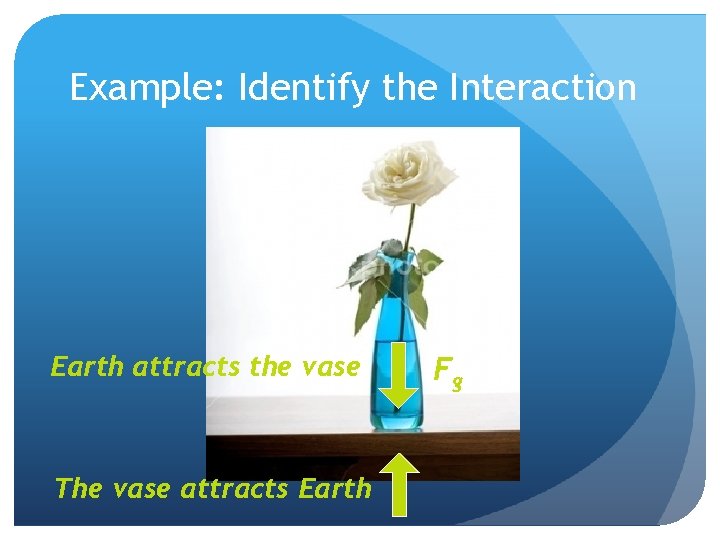 Example: Identify the Interaction

Earth attracts the vase $F_g$

The vase attracts Earth